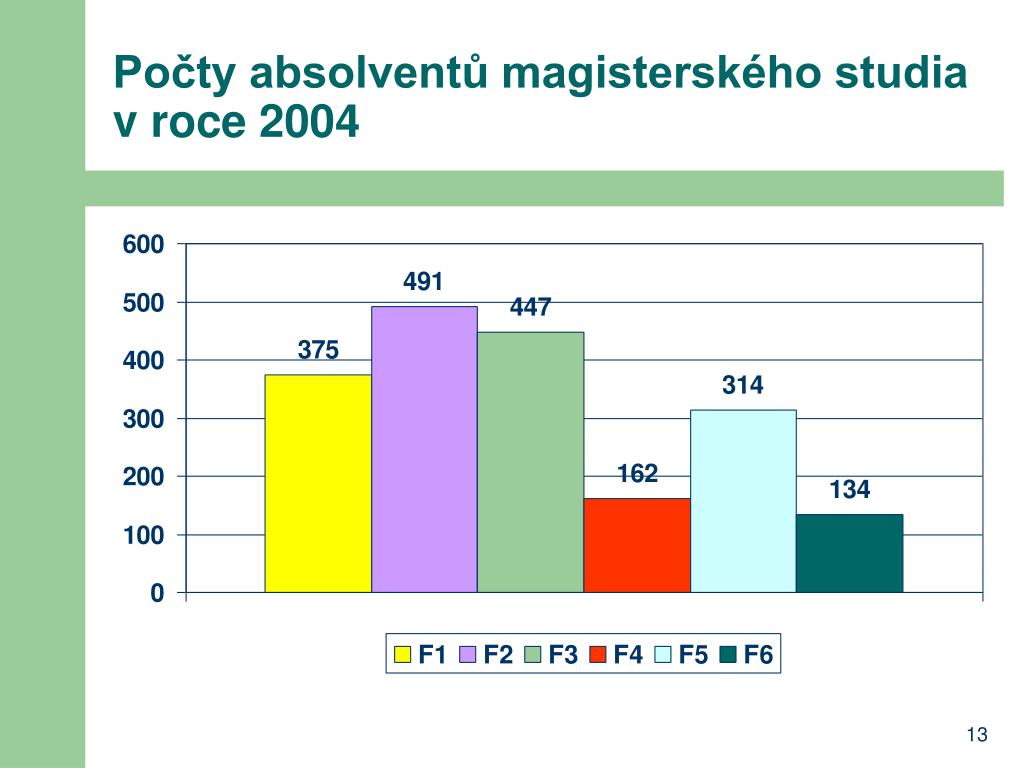 Počty absolventů magisterského studia v roce 2004

600
500
400
300
200
100
0

375
491
447
162
314
134

F1 F2 F3 F4 F5 F6

13